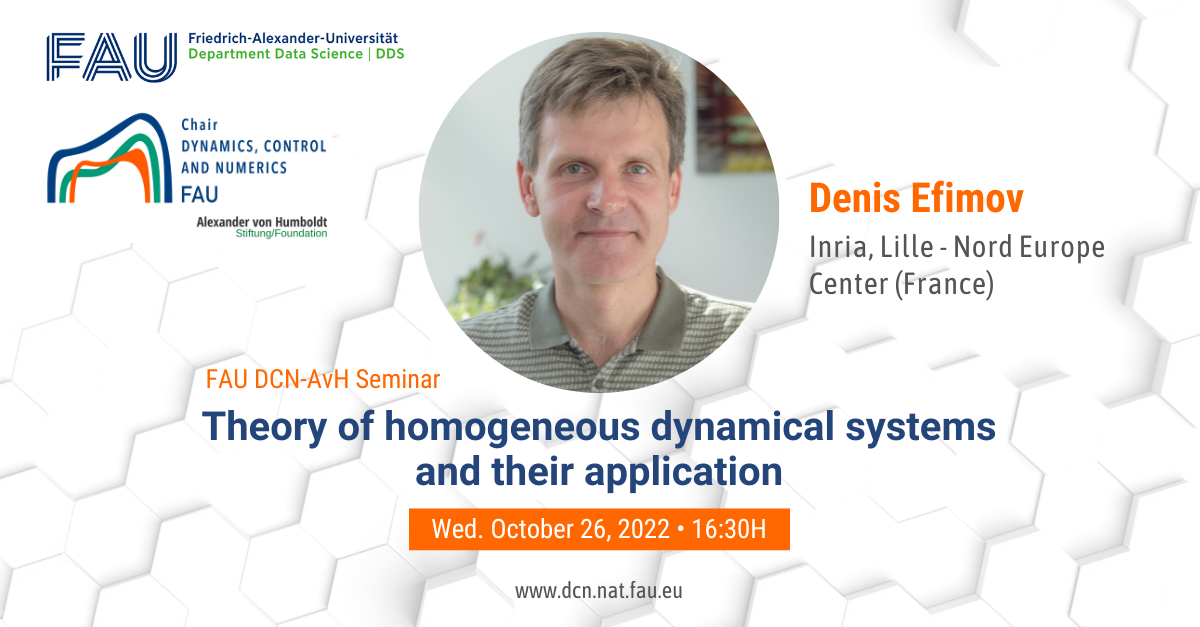 FAU Friedrich-Alexander-Universität
Department Data Science | DDS

Chair
DYNAMICS, CONTROL
AND NUMERICS
FAU

Alexander von Humboldt
Stiftung/Foundation

Denis Efimov

Inria, Lille - Nord Europe Center (France)

FAU DCN-AvH Seminar

Theory of homogeneous dynamical systems and their application

Wed. October 26, 2022 • 16:30H

www.dcn.nat.fau.eu